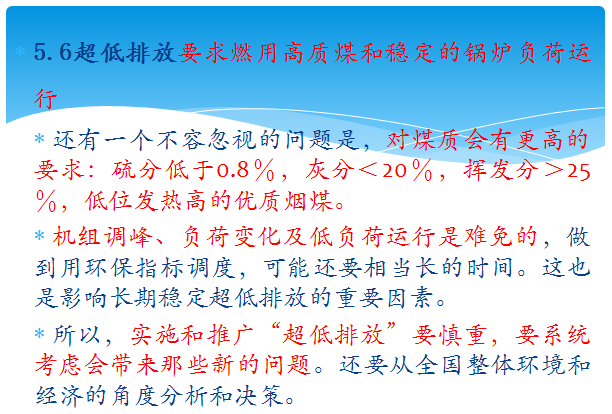 * 5.6超低排放要求燃用高质煤和稳定的锅炉负荷运行

* 还有一个不容忽视的问题是，对煤质会有更高的要求：硫分低于0.8％，灰分＜20％，挥发分＞25％，低位发热高的优质烟煤。

* 机组调峰、负荷变化及低负荷运行是难免的，做到用环保指标调度，可能还要相当长的时间。这也是影响长期稳定超低排放的重要因素。

* 所以，实施和推广“超低排放”要慎重，要系统考虑会带来那些新的问题。还要从全国整体环境和经济的角度分析和决策。